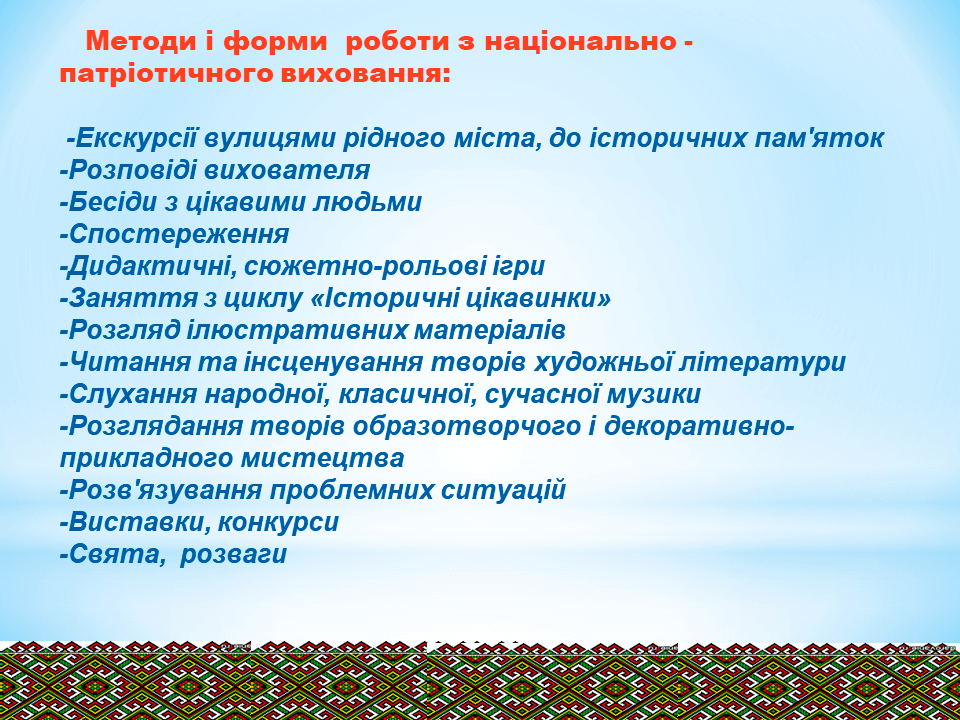 Методи і форми роботи з національно - патріотичного виховання:

-Екскурсії вулицями рідного міста, до історичних пам'яток
-Розповіді вихователя
-Бесіди з цікавими людьми
-Спостереження
-Дидактичні, сюжетно-рольові ігри
-Заняття з циклу «Історичні цікавинки»
-Розгляд ілюстративних матеріалів
-Читання та інсценування творів художньої літератури
-Слухання народної, класичної, сучасної музики
-Розглядання творів образотворчого і декоративно-прикладного мистецтва
-Розв'язування проблемних ситуацій
-Виставки, конкурси
-Свята, розваги